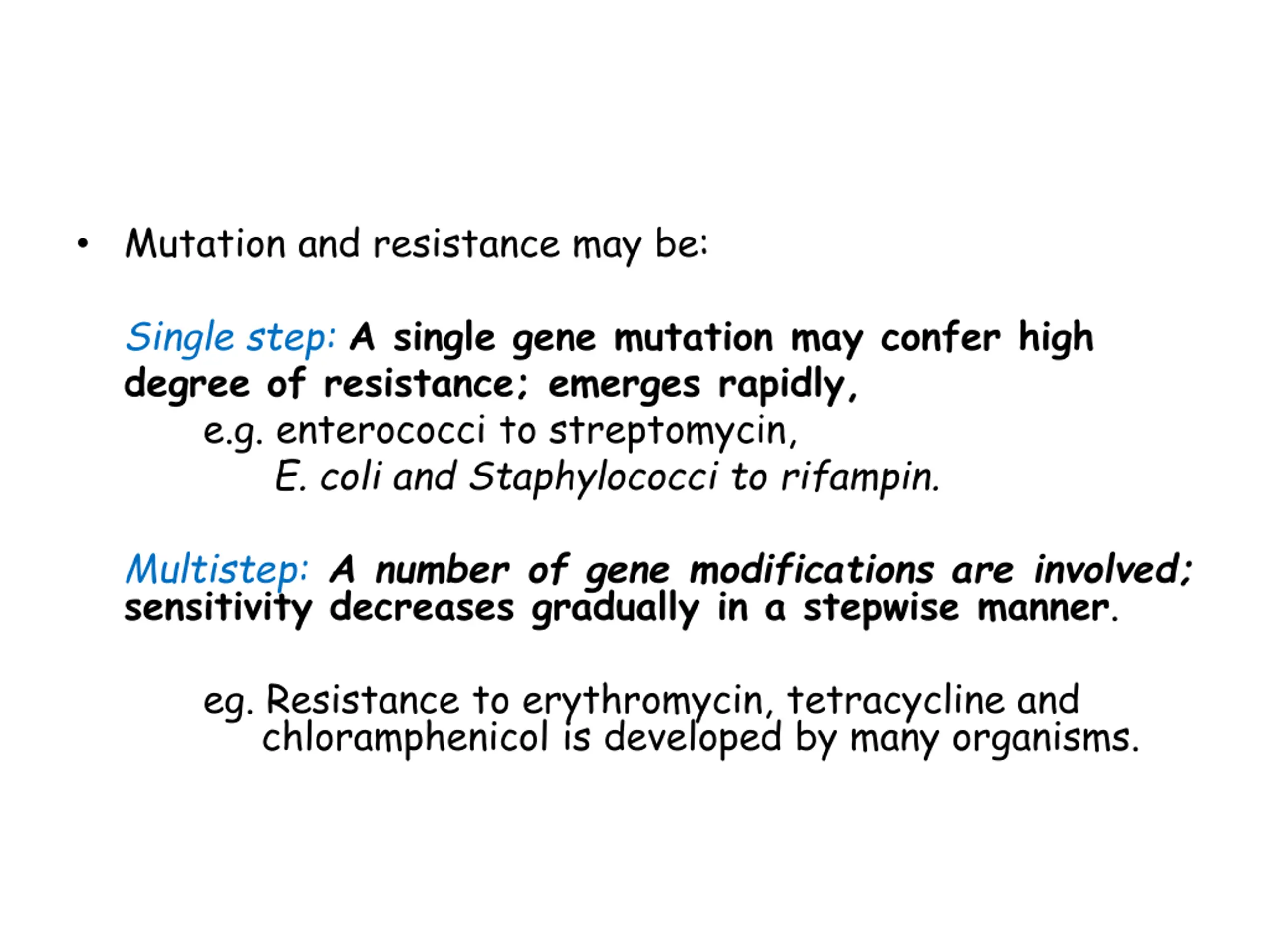 • Mutation and resistance may be:

Single step: A single gene mutation may confer high degree of resistance; emerges rapidly,
e.g. enterococci to streptomycin,
E. coli and Staphylococci to rifampin.

Multistep: A number of gene modifications are involved; sensitivity decreases gradually in a stepwise manner.

eg. Resistance to erythromycin, tetracycline and chloramphenicol is developed by many organisms.